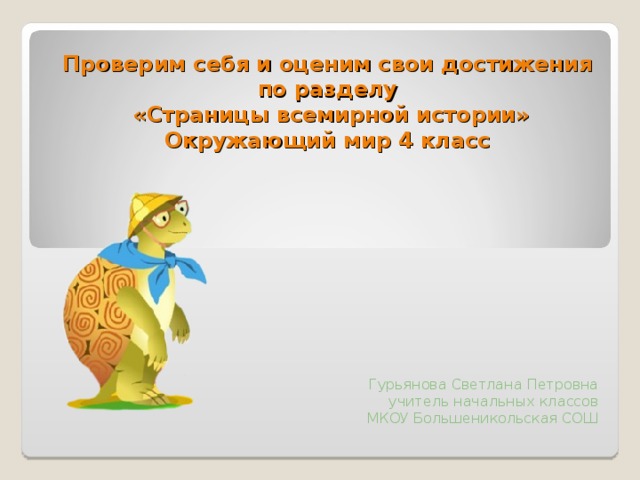 Проверим себя и оценим свои достижения по разделу
«Страницы всемирной истории»
Окружающий мир 4 класс

Гурьянова Светлана Петровна
учитель начальных классов
МКОУ Большеникольская СОШ